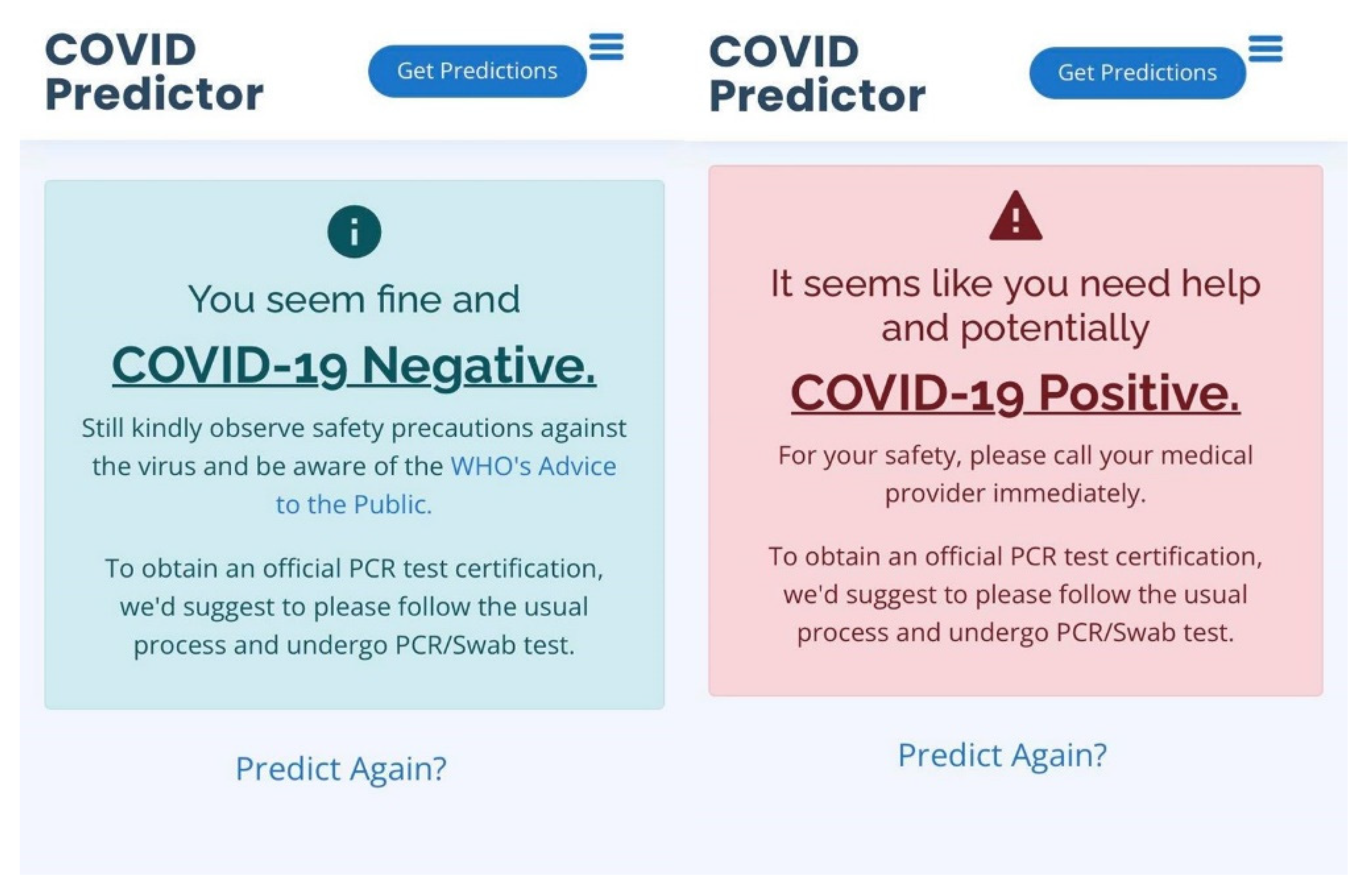 COVID Predictor

Get Predictions

You seem fine and

COVID-19 Negative.

Still kindly observe safety precautions against the virus and be aware of the WHO's Advice to the Public.

To obtain an official PCR test certification, we'd suggest to please follow the usual process and undergo PCR/Swab test.

Predict Again?

COVID Predictor

Get Predictions

It seems like you need help and potentially

COVID-19 Positive.

For your safety, please call your medical provider immediately.

To obtain an official PCR test certification, we'd suggest to please follow the usual process and undergo PCR/Swab test.

Predict Again?